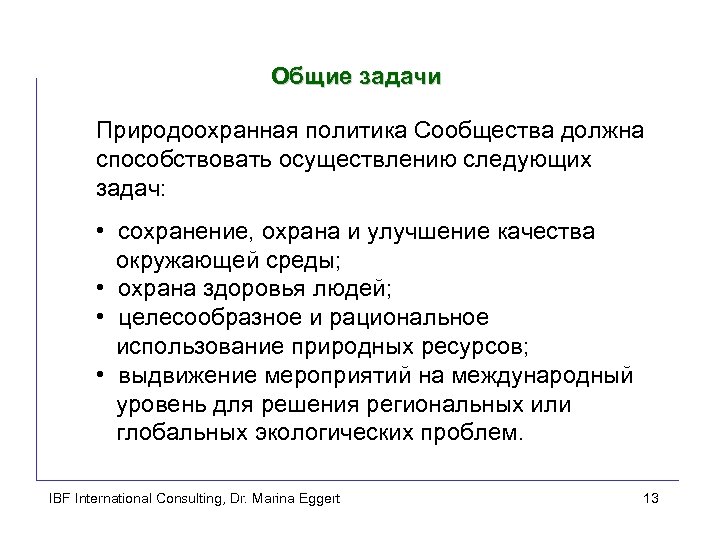 Общие задачи

Природоохранная политика Сообщества должна способствовать осуществлению следующих задач:

• сохранение, охрана и улучшение качества окружающей среды;
• охрана здоровья людей;
• целесообразное и рациональное использование природных ресурсов;
• выдвижение мероприятий на международный уровень для решения региональных или глобальных экологических проблем.

IBF International Consulting, Dr. Marina Eggert

13